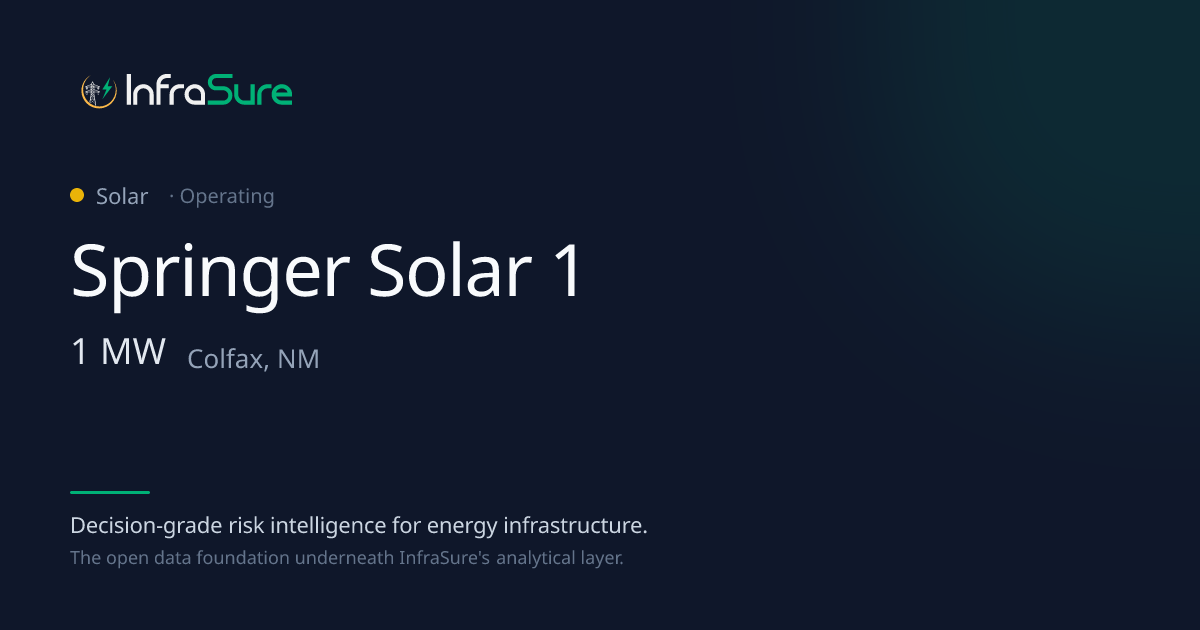 InfraSure

• Solar · Operating

Springer Solar 1

1 MW Colfax, NM

Decision-grade risk intelligence for energy infrastructure.

The open data foundation underneath InfraSure's analytical layer.